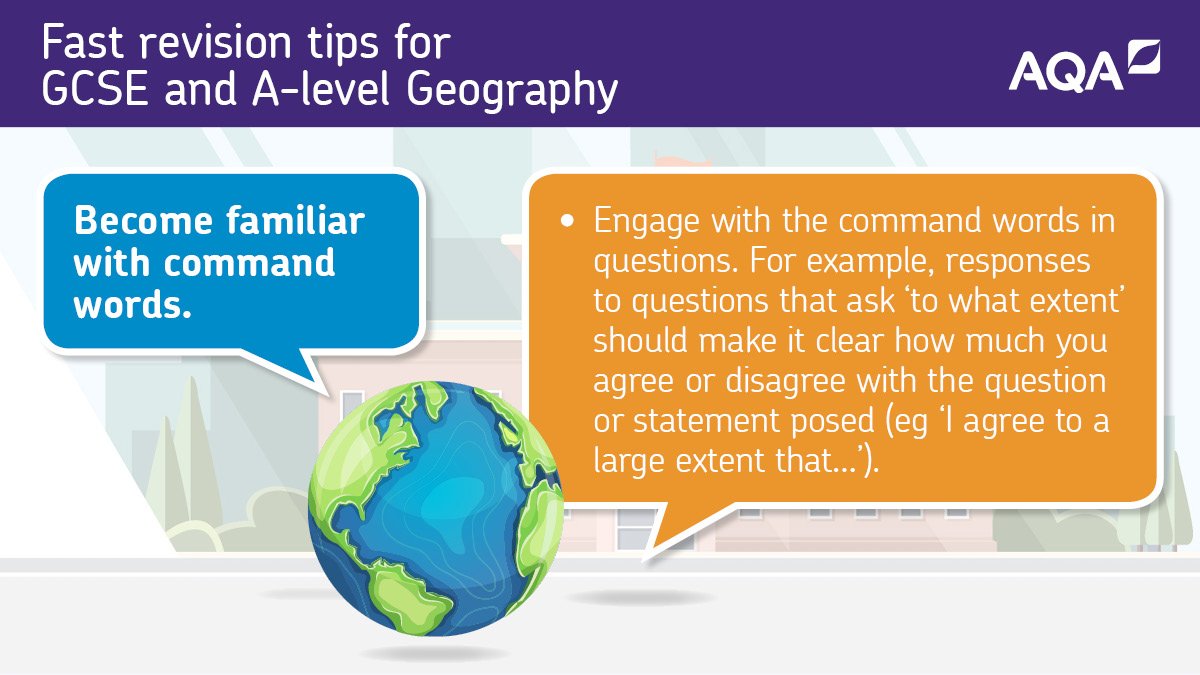 Fast revision tips for GCSE and A-level Geography

AQA

Become familiar with command words.

• Engage with the command words in questions. For example, responses to questions that ask 'to what extent' should make it clear how much you agree or disagree with the question or statement posed (eg 'I agree to a large extent that...').